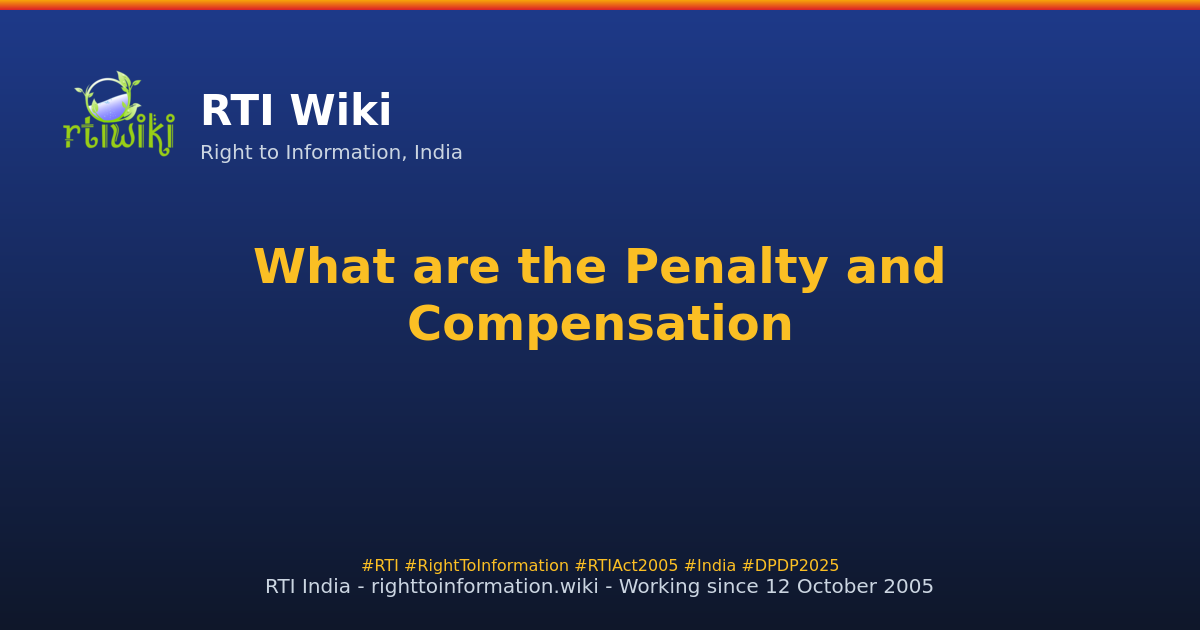 rtiwiki

RTI Wiki

Right to Information, India

What are the Penalty and Compensation

#RTI #RightToInformation #RTIAct2005 #India #DPDP2025

RTI India - righttoinformation.wiki - Working since 12 October 2005